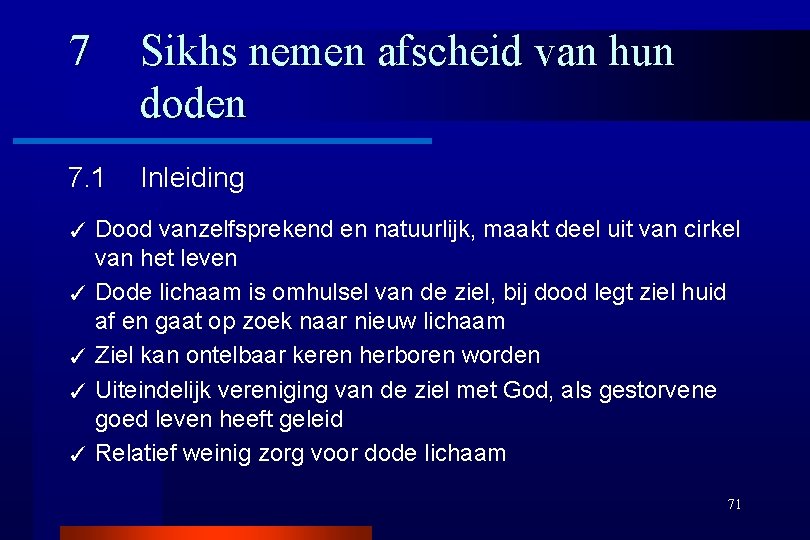 7 Sikhs nemen afscheid van hun doden

7.1 Inleiding

✓ Dood vanzelfsprekend en natuurlijk, maakt deel uit van cirkel van het leven
✓ Dode lichaam is omhulsel van de ziel, bij dood legt ziel huid af en gaat op zoek naar nieuw lichaam
✓ Ziel kan ontelbaar keren herboren worden
✓ Uiteindelijk vereniging van de ziel met God, als gestorvene goed leven heeft geleid
✓ Relatief weinig zorg voor dode lichaam

71